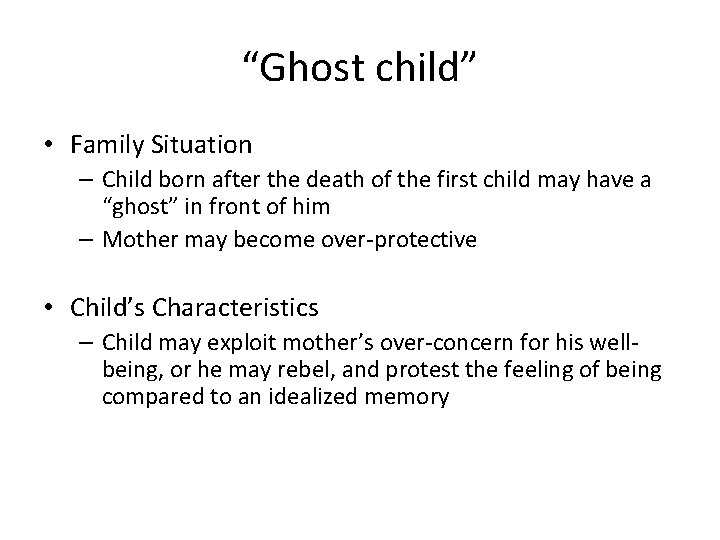 “Ghost child”

• Family Situation
– Child born after the death of the first child may have a “ghost” in front of him
– Mother may become over-protective

• Child’s Characteristics
– Child may exploit mother’s over-concern for his well-being, or he may rebel, and protest the feeling of being compared to an idealized memory